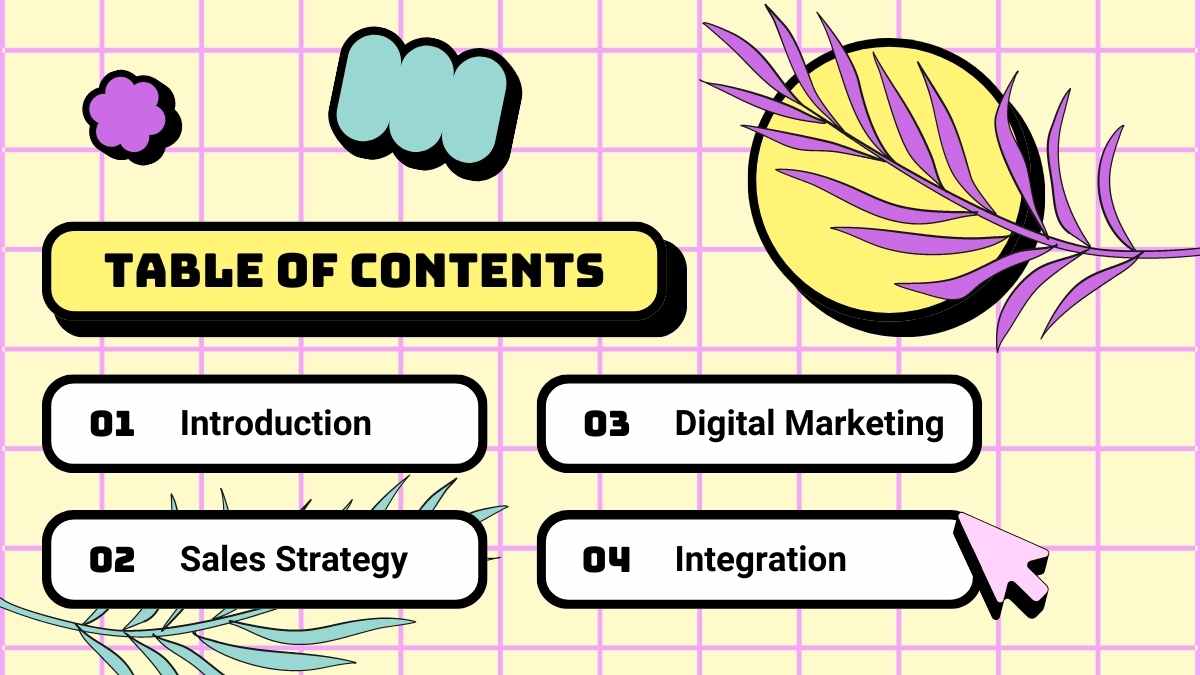 TABLE OF CONTENTS

01 Introduction

02 Sales Strategy

03 Digital Marketing

04 Integration